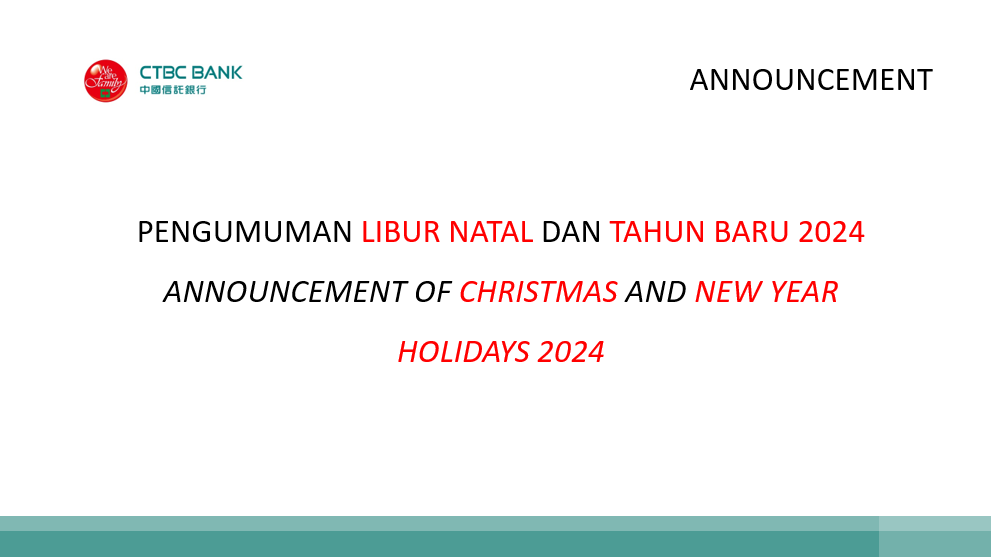 We are Family

CTBC BANK
中國信託銀行

ANNOUNCEMENT

PENGUMUMAN LIBUR NATAL DAN TAHUN BARU 2024

ANNOUNCEMENT OF CHRISTMAS AND NEW YEAR HOLIDAYS 2024